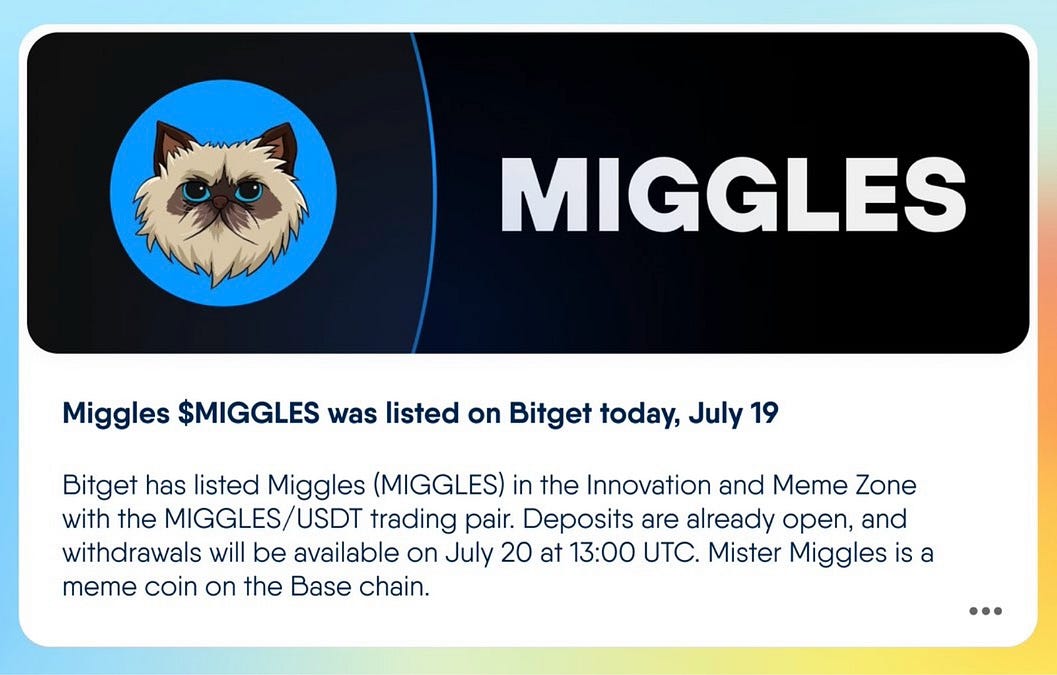 MIGGLES

Miggles $MIGGLES was listed on Bitget today, July 19

Bitget has listed Miggles (MIGGLES) in the Innovation and Meme Zone with the MIGGLES/USDT trading pair. Deposits are already open, and withdrawals will be available on July 20 at 13:00 UTC. Mister Miggles is a meme coin on the Base chain.